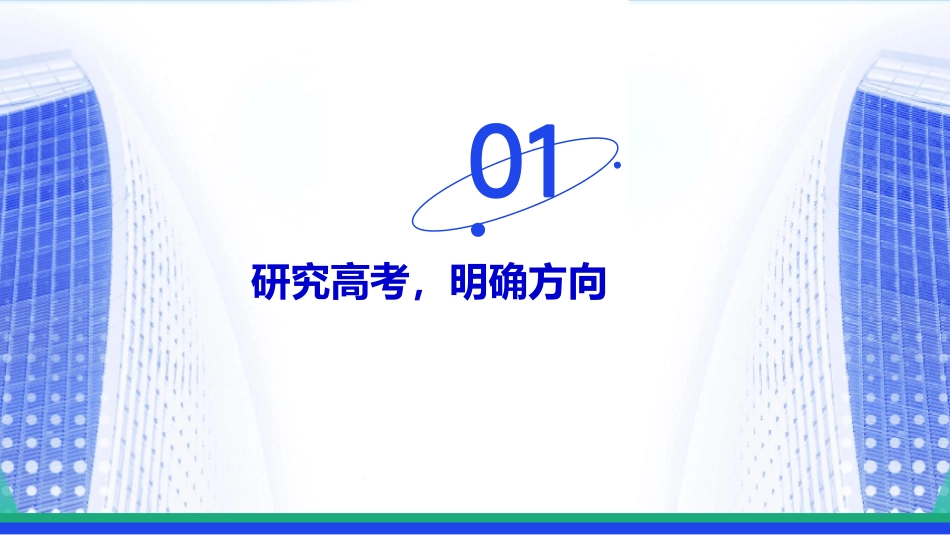 01

研究高考，明确方向